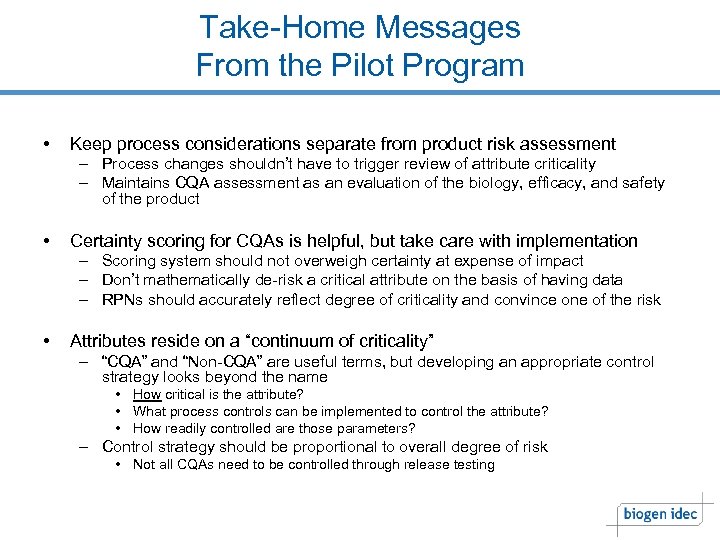 Take-Home Messages
From the Pilot Program

• Keep process considerations separate from product risk assessment
  – Process changes shouldn't have to trigger review of attribute criticality
  – Maintains CQA assessment as an evaluation of the biology, efficacy, and safety of the product

• Certainty scoring for CQAs is helpful, but take care with implementation
  – Scoring system should not overweigh certainty at expense of impact
  – Don't mathematically de-risk a critical attribute on the basis of having data
  – RPNs should accurately reflect degree of criticality and convince one of the risk

• Attributes reside on a "continuum of criticality"
  – "CQA" and "Non-CQA" are useful terms, but developing an appropriate control strategy looks beyond the name
    • How critical is the attribute?
    • What process controls can be implemented to control the attribute?
    • How readily controlled are those parameters?
  – Control strategy should be proportional to overall degree of risk
    • Not all CQAs need to be controlled through release testing

biogen idec